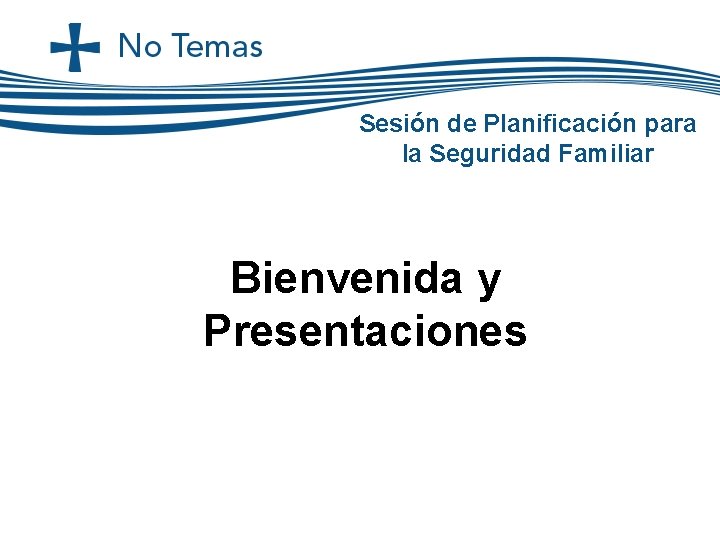 No Temas

Sesión de Planificación para
la Seguridad Familiar

Bienvenida y
Presentaciones